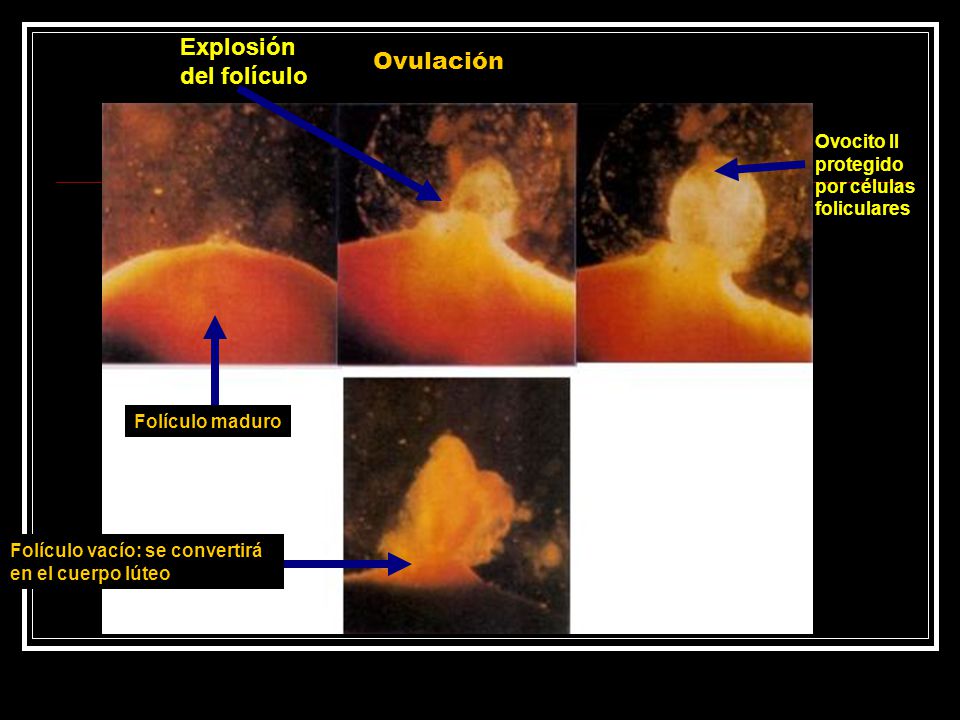 Explosión del folículo

Ovulación

Ovocito II protegido por células foliculares

Folículo maduro

Folículo vacío: se convertirá en el cuerpo lúteo